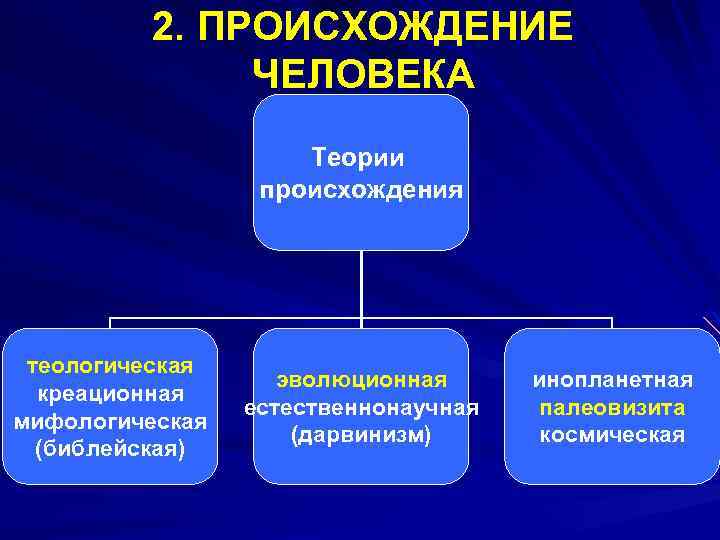 2. ПРОИСХОЖДЕНИЕ ЧЕЛОВЕКА

Теории происхождения

теологическая
креационная
мифологическая
(библейская)

эволюционная
естественнонаучная
(дарвинизм)

инопланетная
палеовизита
космическая